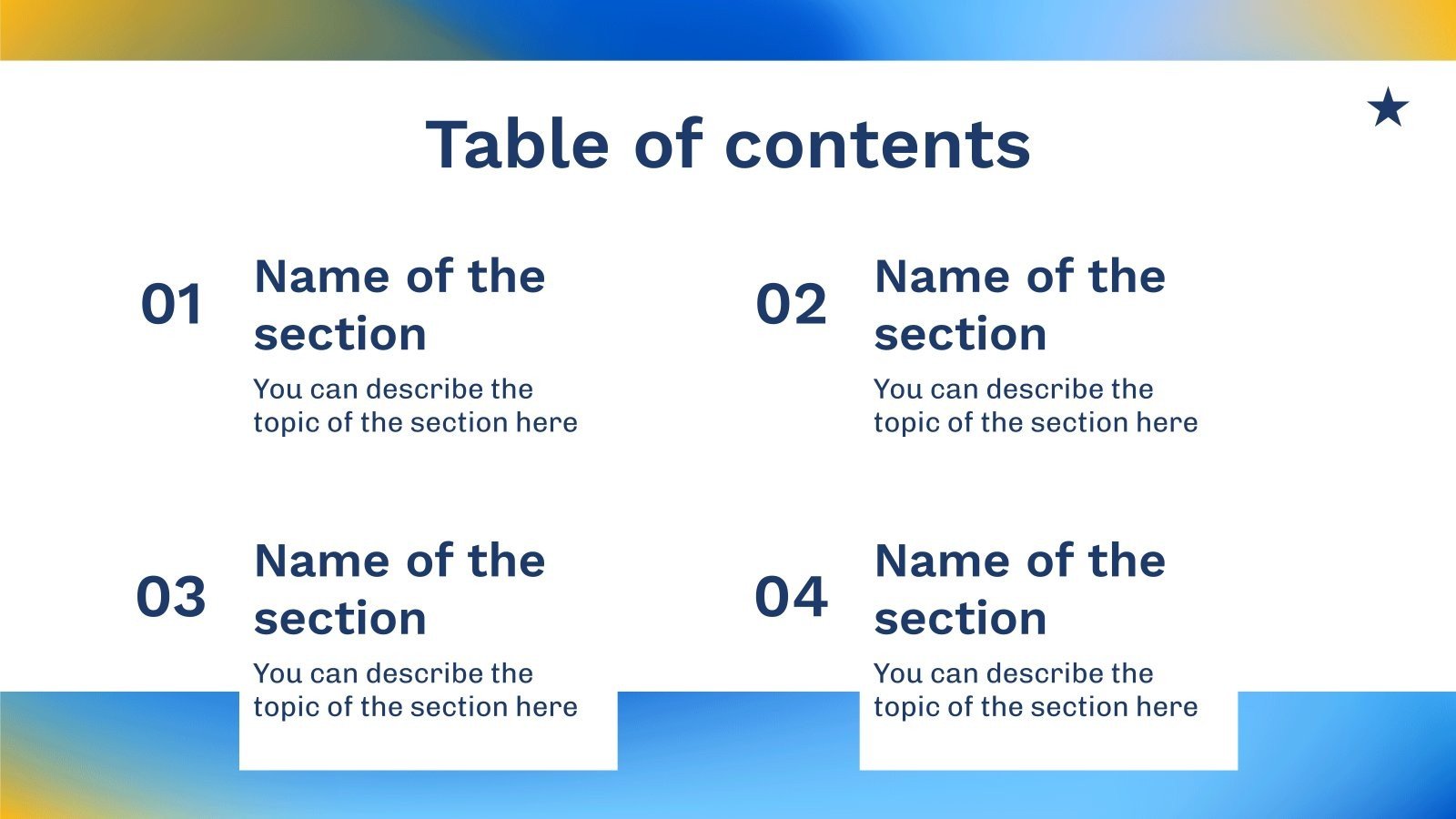 Table of contents

01

Name of the section

You can describe the topic of the section here

02

Name of the section

You can describe the topic of the section here

03

Name of the section

You can describe the topic of the section here

04

Name of the section

You can describe the topic of the section here